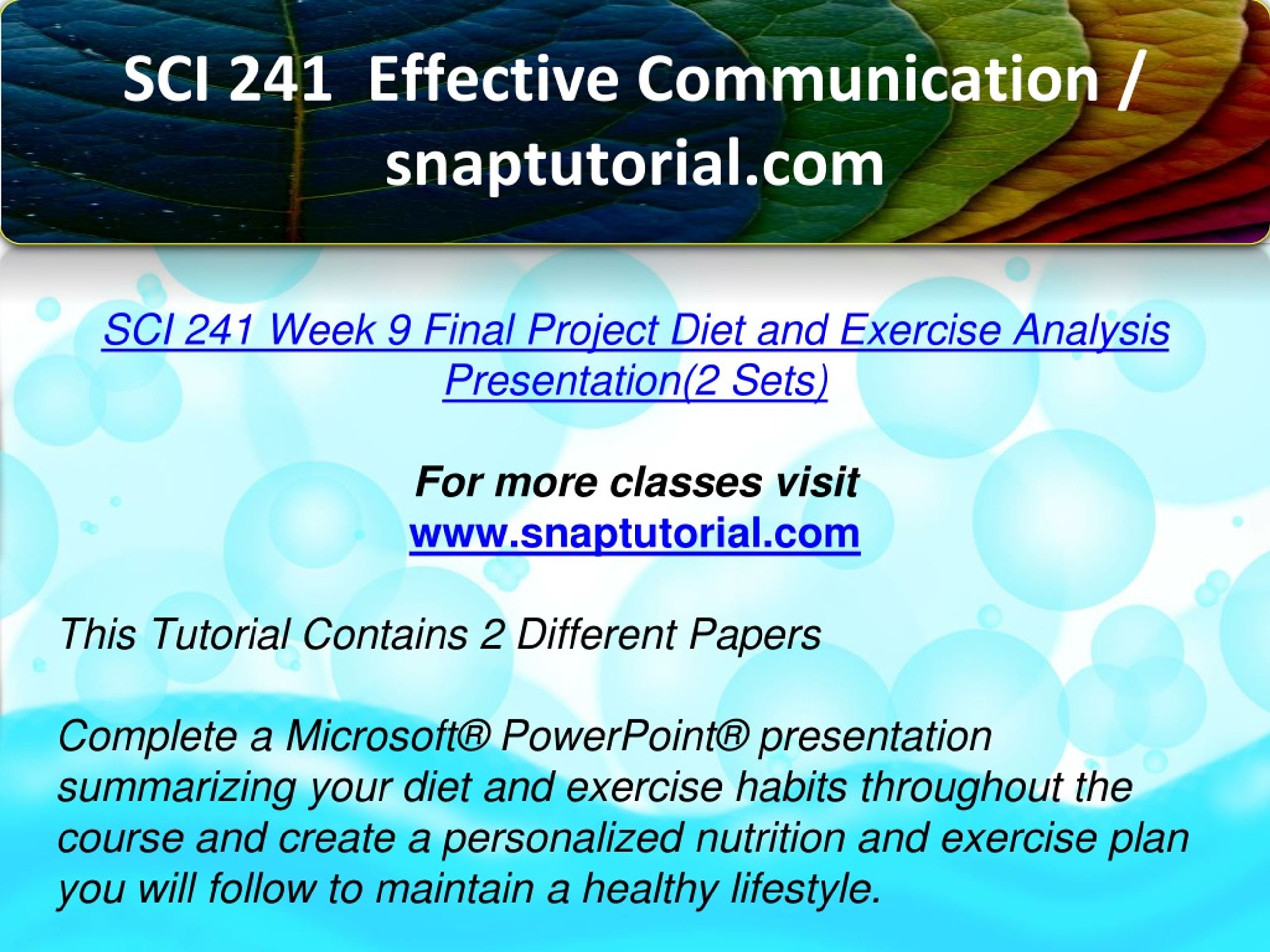 SCI 241 Effective Communication / snaptutorial.com

SCI 241 Week 9 Final Project Diet and Exercise Analysis Presentation(2 Sets)

For more classes visit
www.snaptutorial.com

This Tutorial Contains 2 Different Papers

Complete a Microsoft® PowerPoint® presentation summarizing your diet and exercise habits throughout the course and create a personalized nutrition and exercise plan you will follow to maintain a healthy lifestyle.